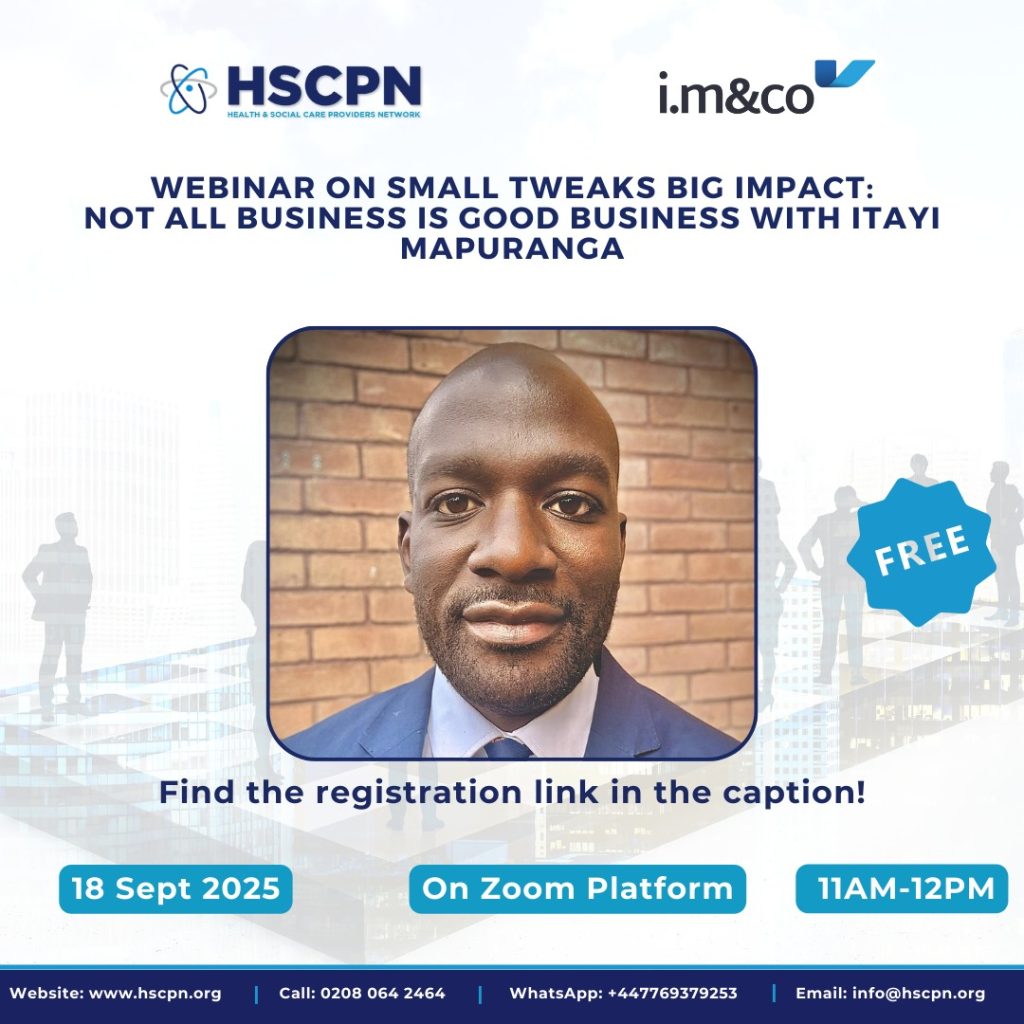 HSCPN
HEALTH & SOCIAL CARE PROVIDERS NETWORK

i.m&co

WEBINAR ON SMALL TWEAKS BIG IMPACT: NOT ALL BUSINESS IS GOOD BUSINESS WITH ITAYI MAPURANGA

FREE

Find the registration link in the caption!

18 Sept 2025

On Zoom Platform

11AM-12PM

Website: www.hscpn.org | Call: 0208 064 2464 | WhatsApp: +447769379253 | Email: info@hscpn.org